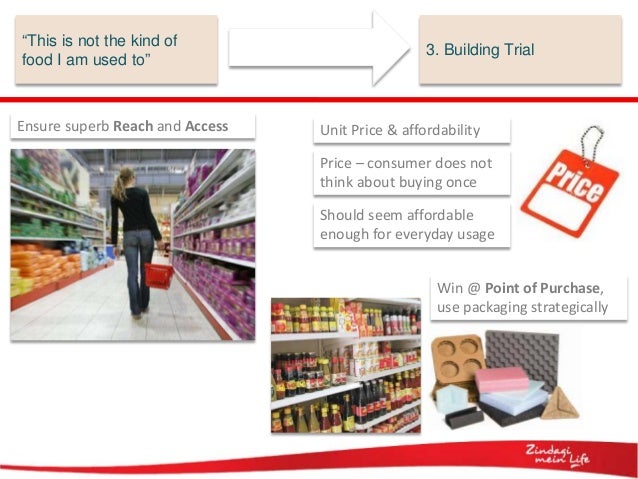 "This is not the kind of food I am used to"

3. Building Trial

Ensure superb Reach and Access

Unit Price & affordability

Price – consumer does not think about buying once

Should seem affordable enough for everyday usage

Price

Win @ Point of Purchase, use packaging strategically

Zindagi mein Life